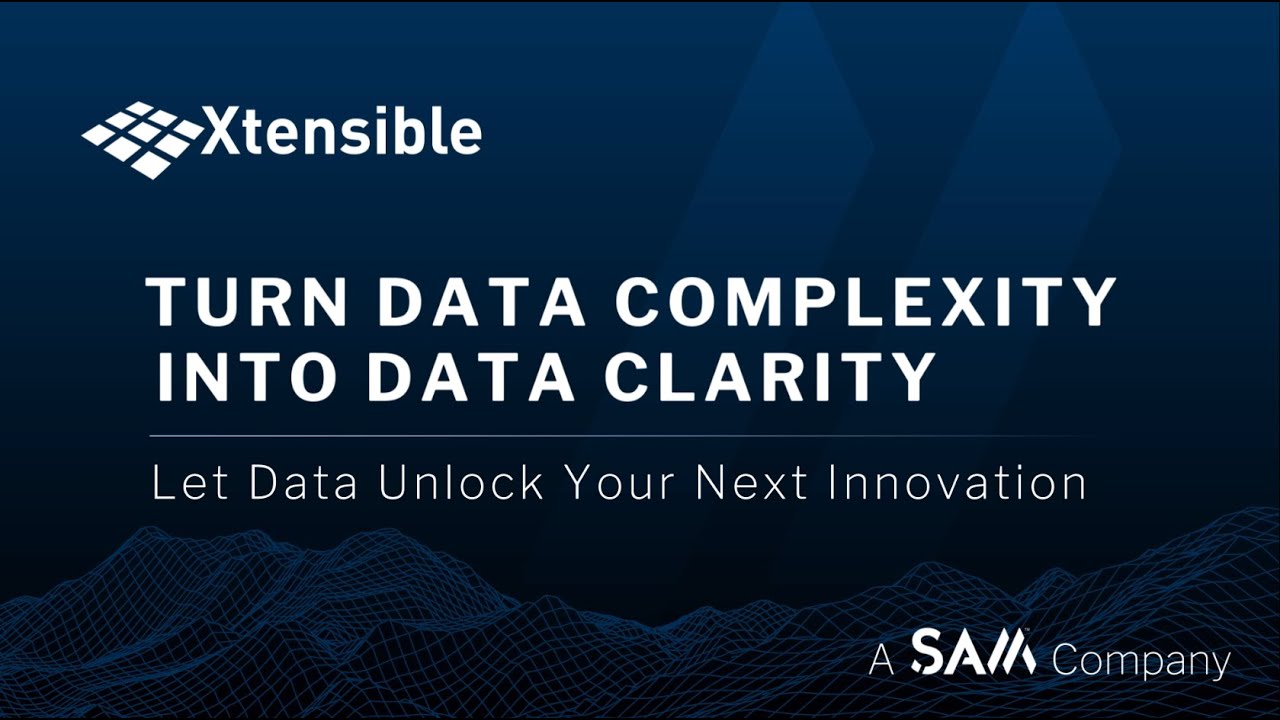 Xtensible

TURN DATA COMPLEXITY INTO DATA CLARITY

Let Data Unlock Your Next Innovation

A SAM Company